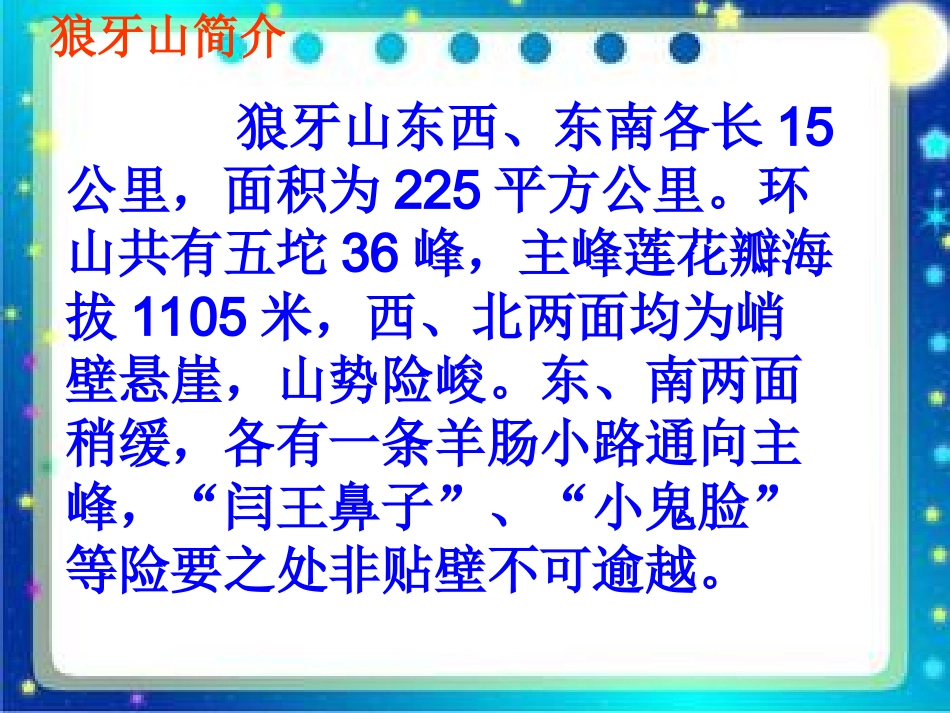 狼牙山简介

狼牙山东西、东南各长 15 公里，面积为 225 平方公里。环山共有五坨 36 峰，主峰莲花瓣海拔 1105 米，西、北两面均为峭壁悬崖，山势险峻。东、南两面稍缓，各有一条羊肠小路通向主峰，“闫王鼻子”、“小鬼脸”等险要之处非贴壁不可逾越。